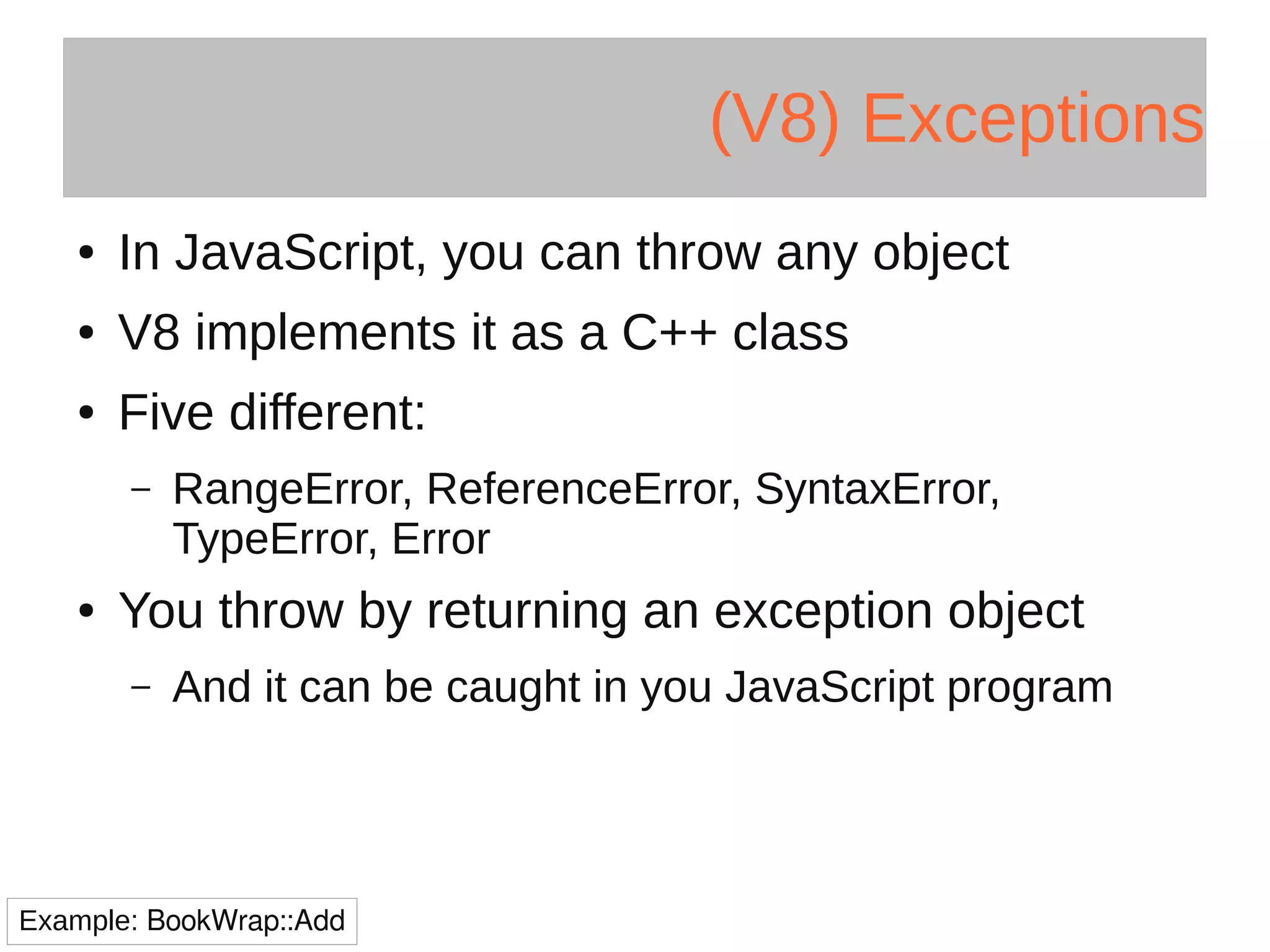 (V8) Exceptions

• In JavaScript, you can throw any object
• V8 implements it as a C++ class
• Five different:
  – RangeError, ReferenceError, SyntaxError, TypeError, Error
• You throw by returning an exception object
  – And it can be caught in you JavaScript program

Example: BookWrap::Add